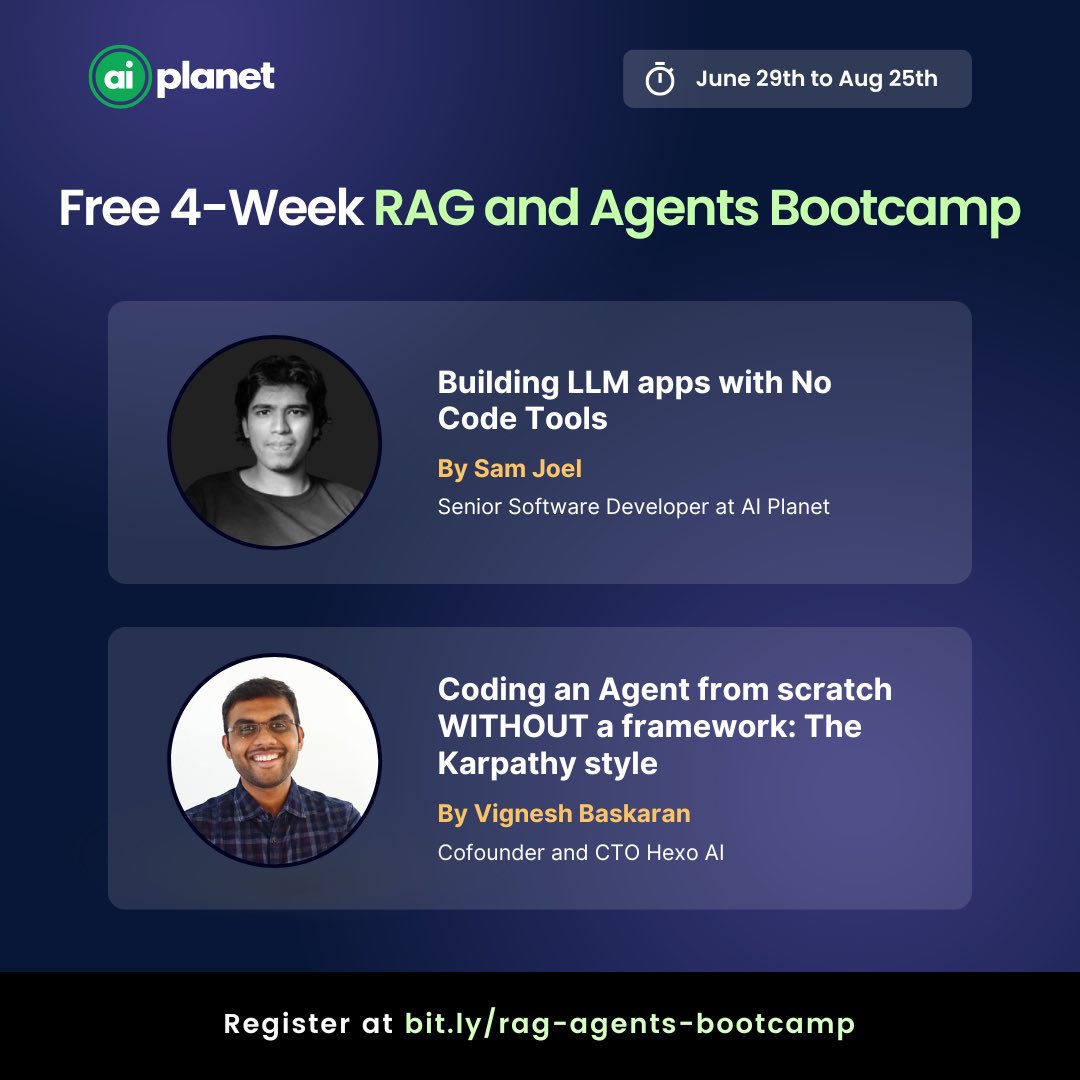 ai planet

June 29th to Aug 25th

Free 4-Week RAG and Agents Bootcamp

Building LLM apps with No Code Tools

By Sam Joel

Senior Software Developer at AI Planet

Coding an Agent from scratch WITHOUT a framework: The Karpathy style

By Vignesh Baskaran

Cofounder and CTO Hexo AI

Register at bit.ly/rag-agents-bootcamp